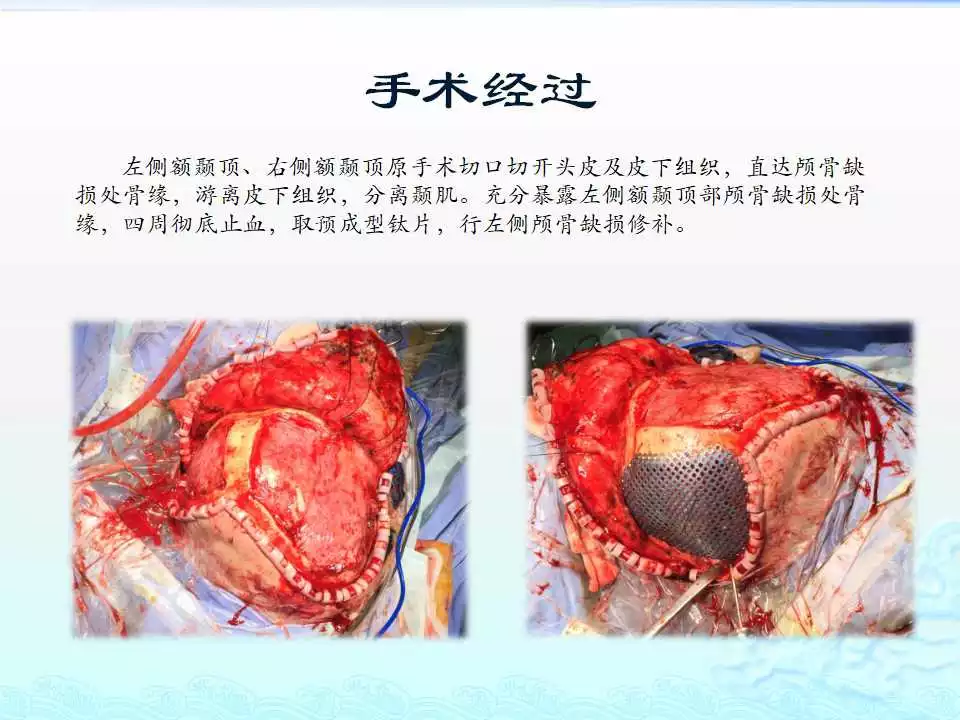 手术经过

左侧额颞顶、右侧额颞顶原手术切口切开头皮及皮下组织，直达颅骨缺损处骨缘，游离皮下组织，分离颞肌。充分暴露左侧额颞顶部颅骨缺损处骨缘，四周彻底止血，取预成型钛片，行左侧颅骨缺损修补。